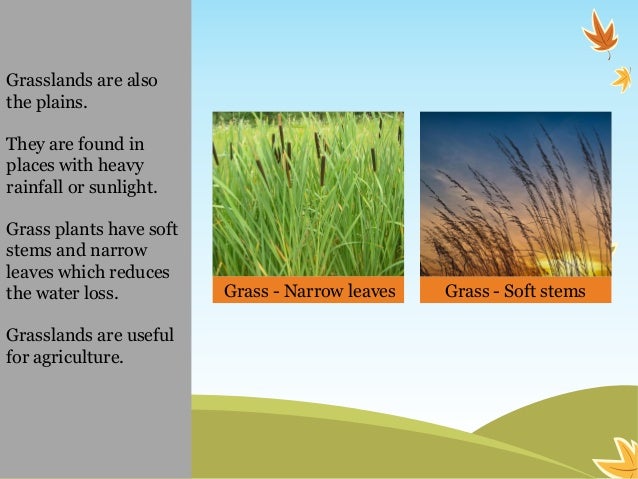 Grasslands are also the plains.

They are found in places with heavy rainfall or sunlight.

Grass plants have soft stems and narrow leaves which reduces the water loss.

Grasslands are useful for agriculture.

Grass - Narrow leaves

Grass - Soft stems